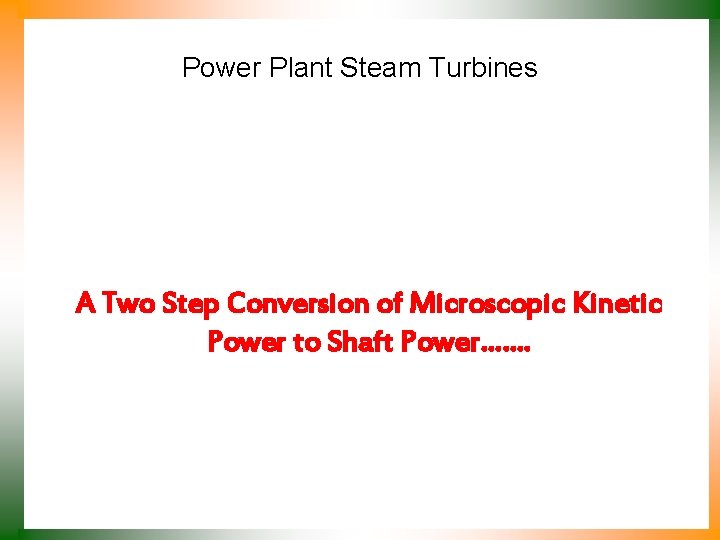 Power Plant Steam Turbines

A Two Step Conversion of Microscopic Kinetic Power to Shaft Power…….